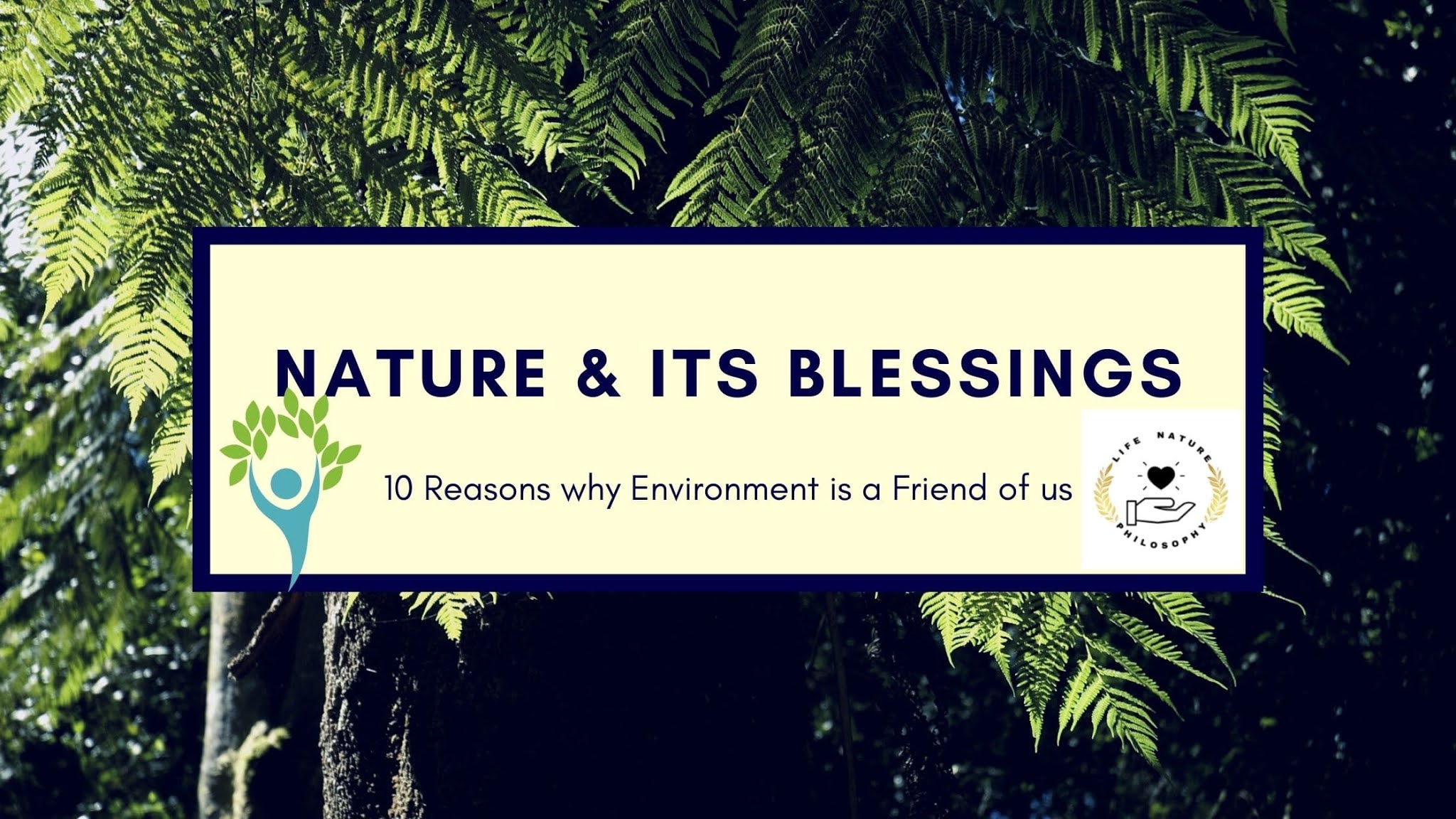 NATURE & ITS BLESSINGS

10 Reasons why Environment is a Friend of us

LIFE NATURE PHILOSOPHY